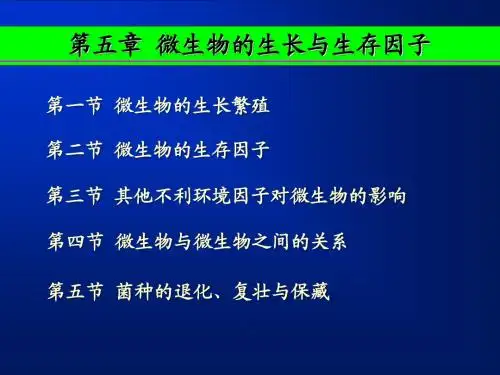 第五章 微生物的生长与生存因子

第一节 微生物的生长繁殖

第二节 微生物的生存因子

第三节 其他不利环境因子对微生物的影响

第四节 微生物与微生物之间的关系

第五节 菌种的退化、复壮与保藏